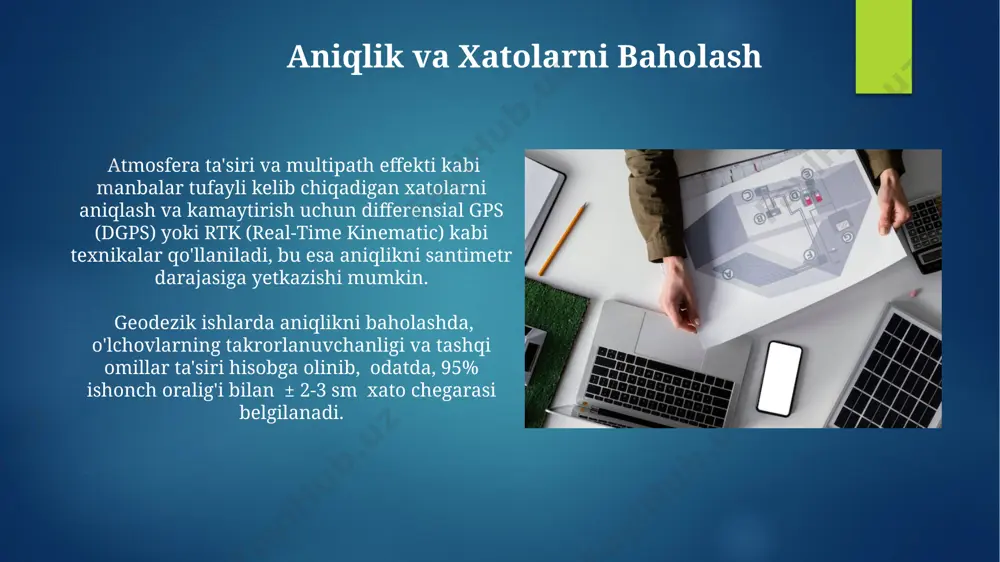 Aniqlik va Xatolarni Baholash

Atmosfera ta'siri va multipath effekti kabi manbalar tufayli kelib chiqadigan xatolarni aniqlash va kamaytirish uchun differensial GPS (DGPS) yoki RTK (Real-Time Kinematic) kabi texnikalar qo'llaniladi, bu esa aniqlikni santimetr darajasiga yetkazishi mumkin.

Geodezik ishlarda aniqlikni baholashda, o'lchovlarning takrorlanuvchanligi va tashqi omillar ta'siri hisobga olinib, odatda, 95% ishonch oralig'i bilan ± 2-3 sm xato chegarasi belgilanadi.